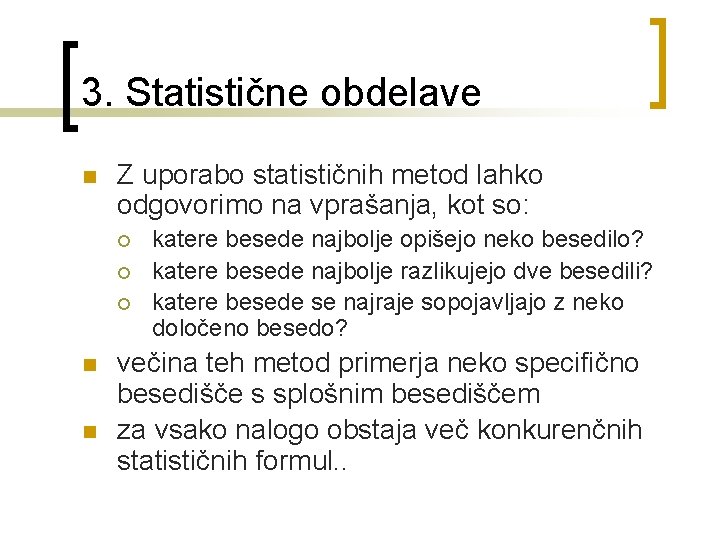 3. Statistične obdelave

Z uporabo statističnih metod lahko odgovorimo na vprašanja, kot so:

katere besede najbolje opišejo neko besedilo?
katere besede najbolje razlikujejo dve besedili?
katere besede se najraje sopojavljajo z neko določeno besedo?

večina teh metod primerja neko specifično besedišče s splošnim besediščem

za vsako nalogo obstaja več konkurenčnih statističnih formul..